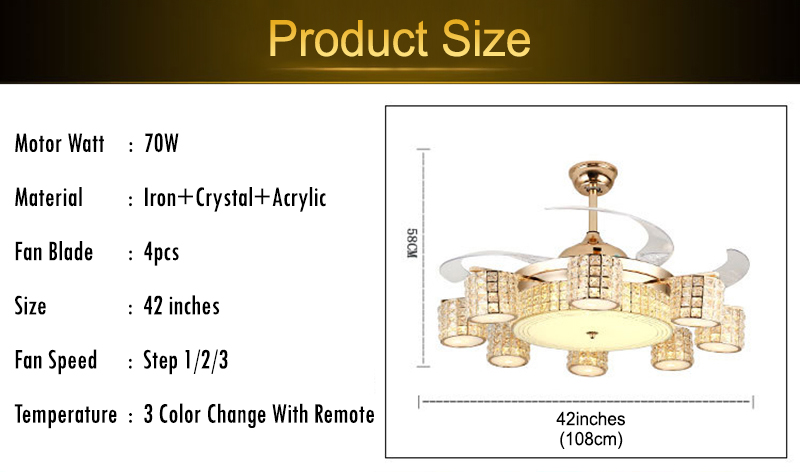 Product Size

Motor Watt : 70W

Material : Iron+Crystal+Acrylic

Fan Blade : 4pcs

Size : 42 inches

Fan Speed : Step 1/2/3

Temperature : 3 Color Change With Remote

58CM

42inches
(108cm)